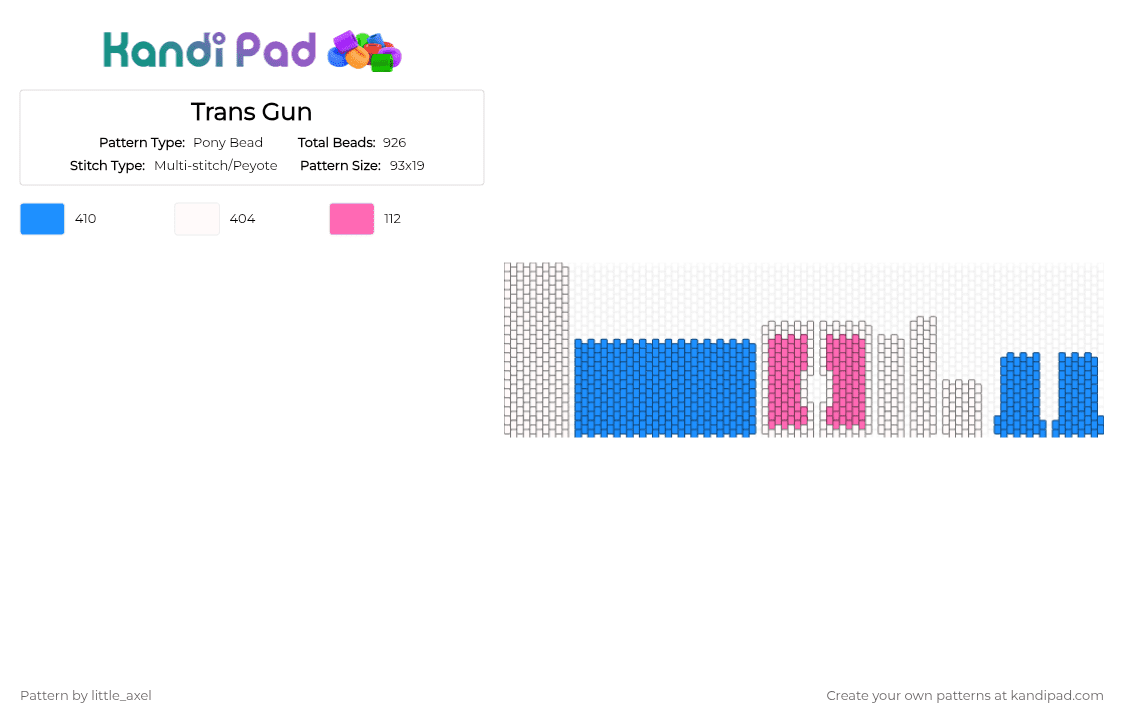 Kandi Pad

Trans Gun

Pattern Type: Pony Bead
Total Beads: 926
Stitch Type: Multi-stitch/Peyote
Pattern Size: 93x19

410
404
112

Pattern by little_axel
Create your own patterns at kandipad.com